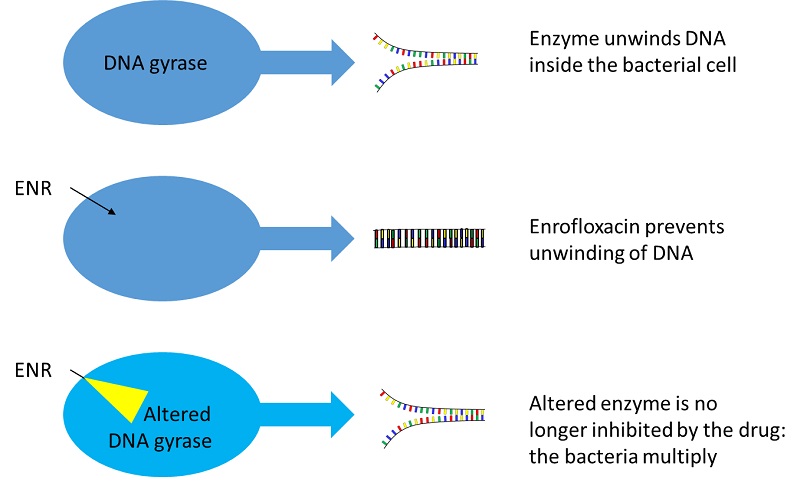 DNA gyrase

Enzyme unwinds DNA inside the bacterial cell

ENR

Enrofloxacin prevents unwinding of DNA

ENR

Altered DNA gyrase

Altered enzyme is no longer inhibited by the drug: the bacteria multiply